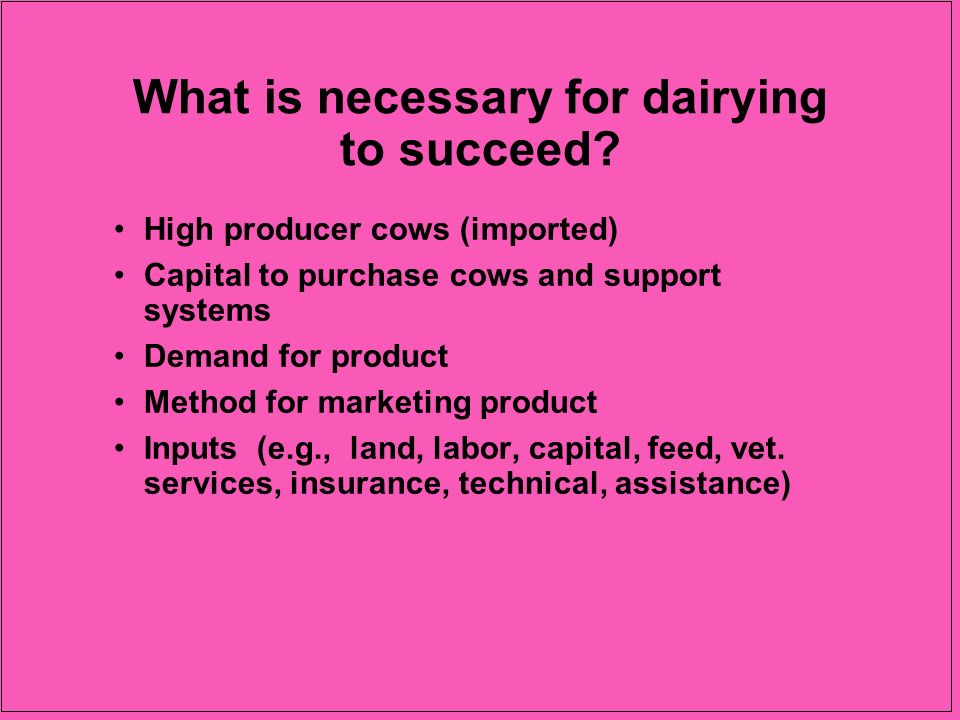 What is necessary for dairying to succeed?

• High producer cows (imported)
• Capital to purchase cows and support systems
• Demand for product
• Method for marketing product
• Inputs (e.g., land, labor, capital, feed, vet. services, insurance, technical, assistance)